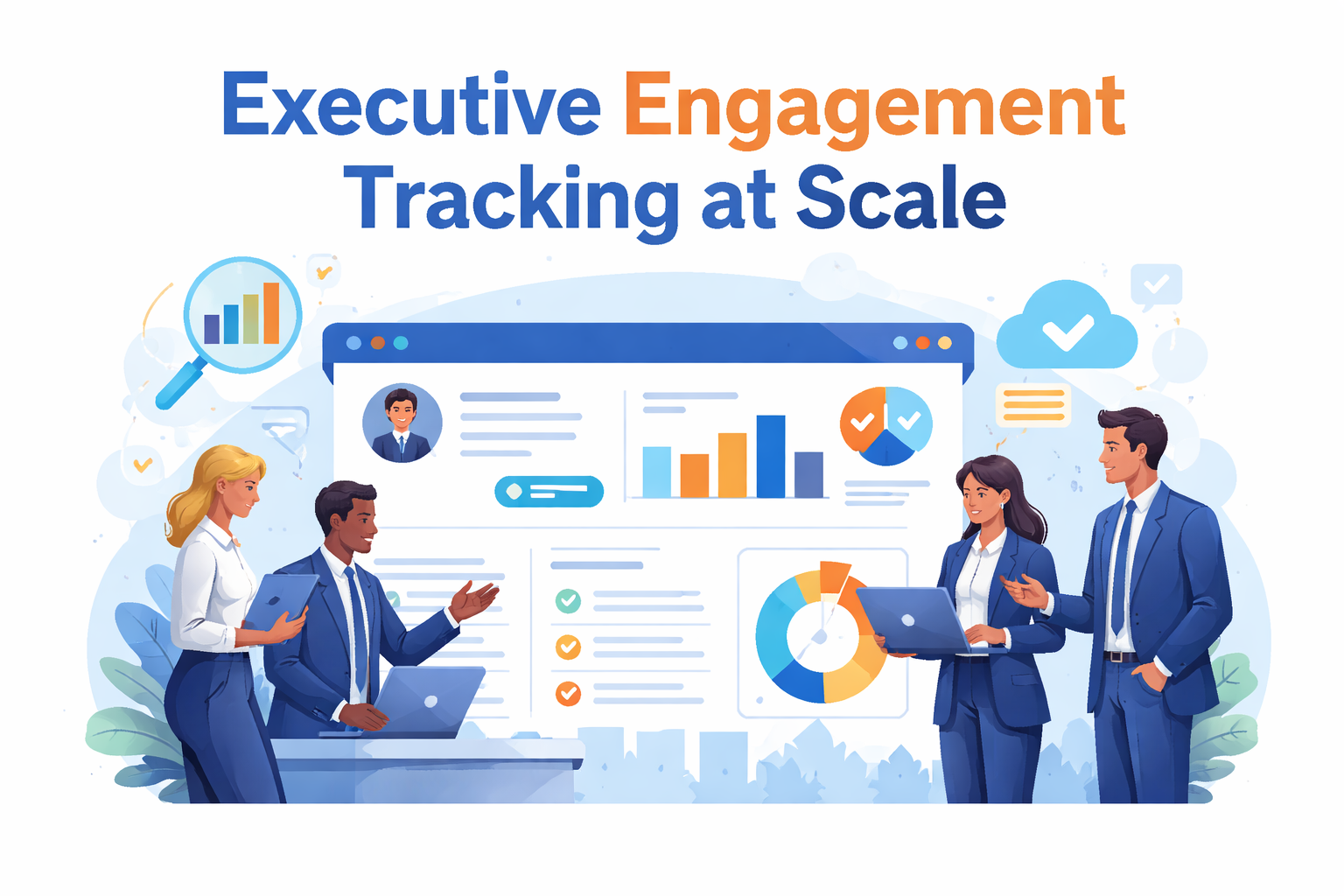 Executive Engagement Tracking at Scale